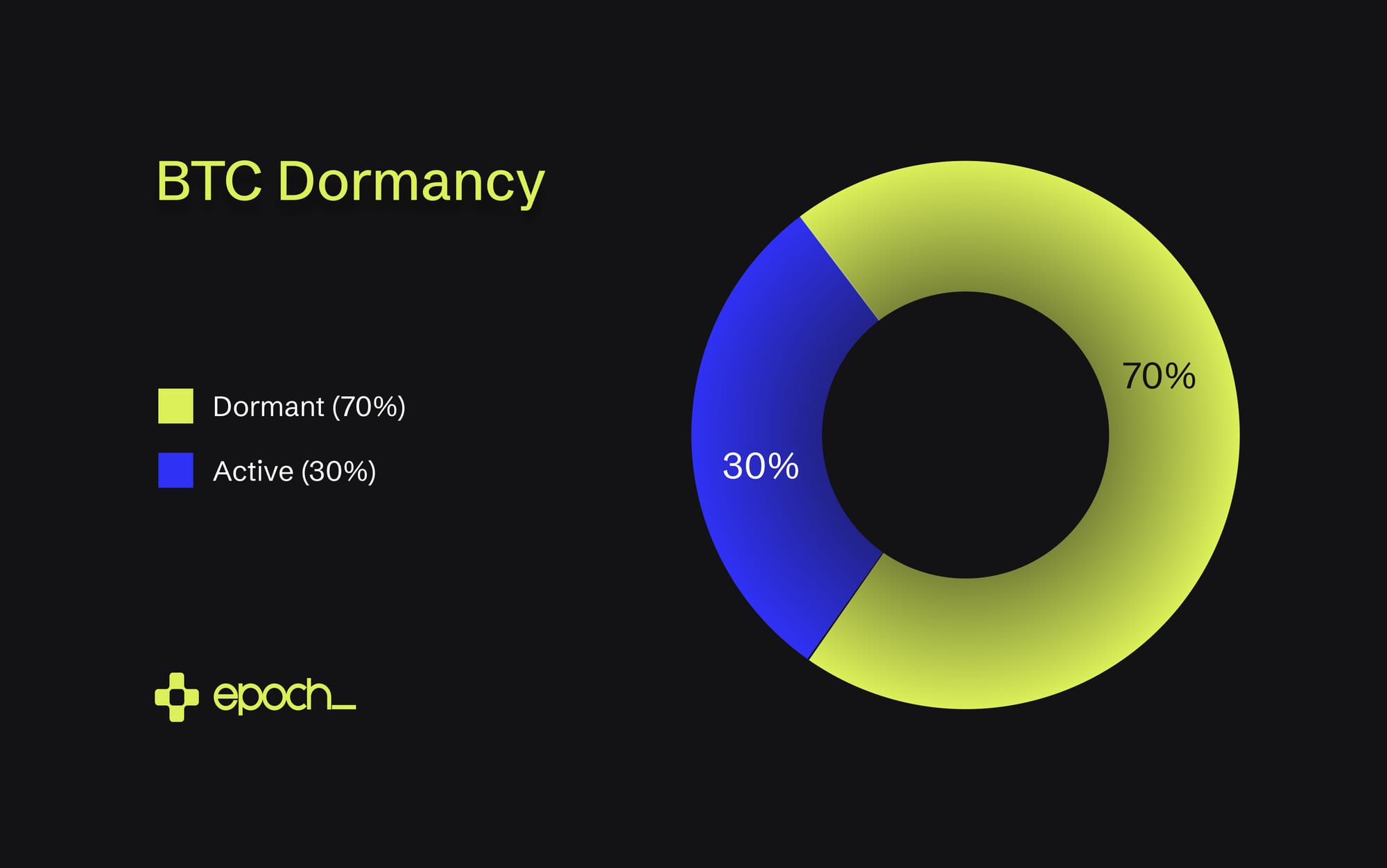 BTC Dormancy

Dormant (70%)

Active (30%)

epoch_

70%

30%